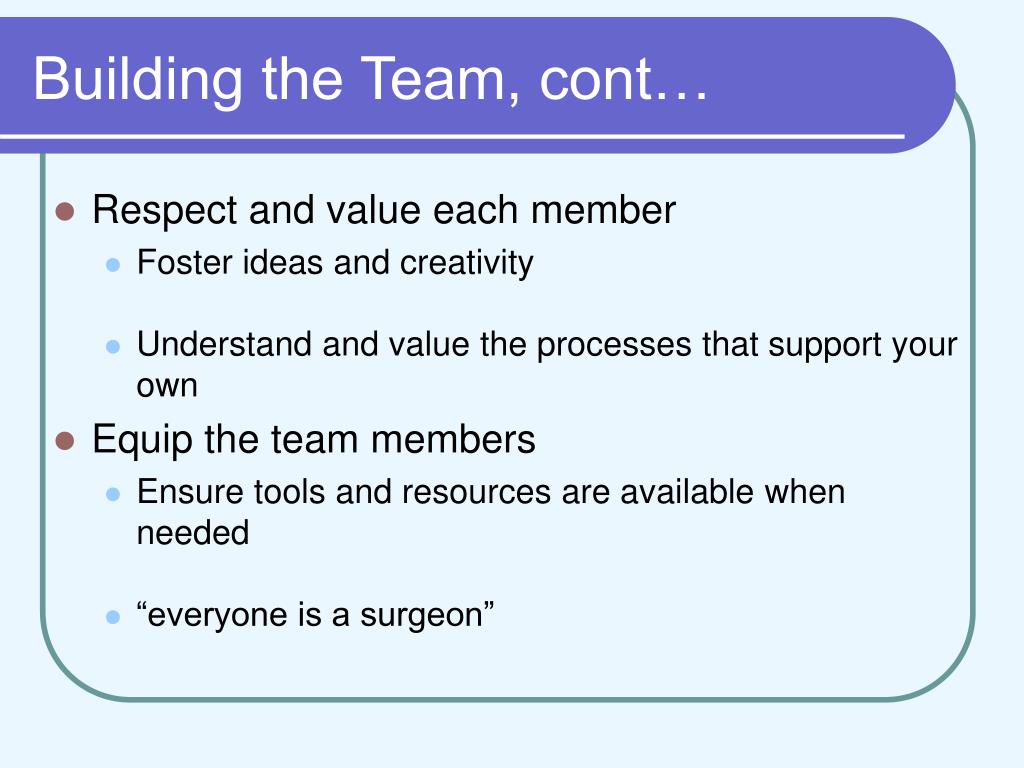 Building the Team, cont…

- Respect and value each member
  - Foster ideas and creativity
  - Understand and value the processes that support your own
- Equip the team members
  - Ensure tools and resources are available when needed
  - “everyone is a surgeon”